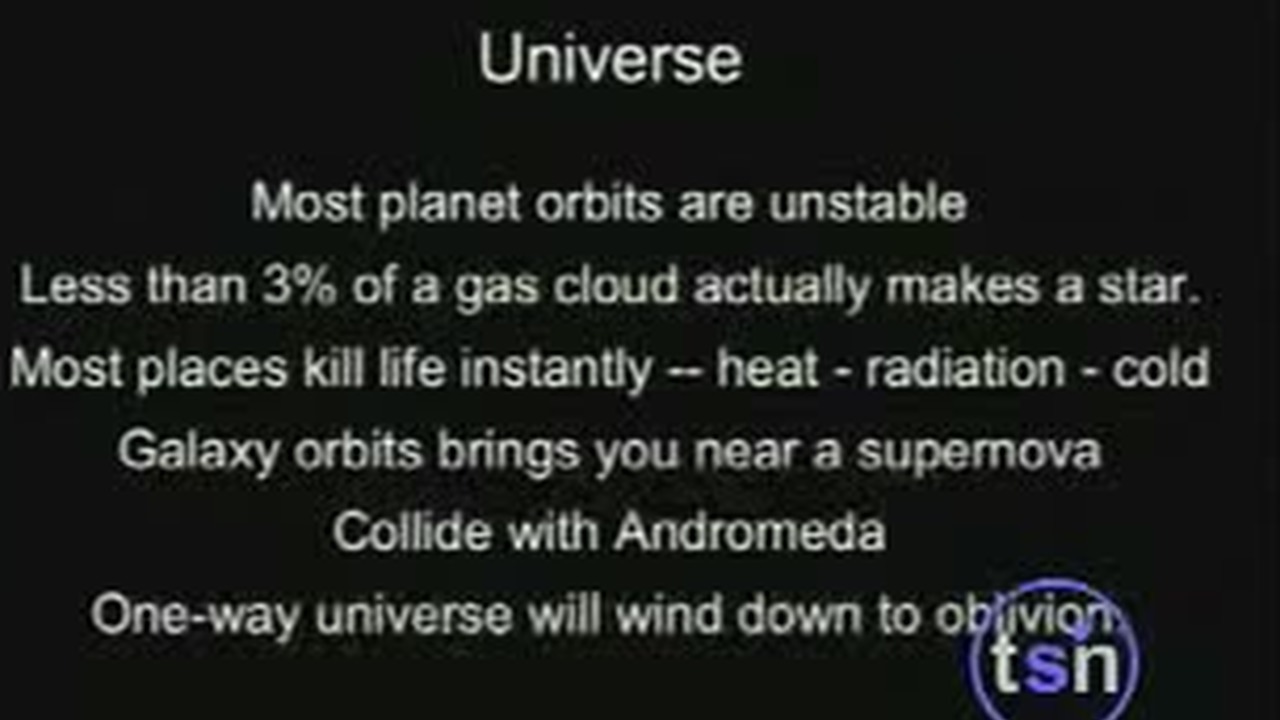 Universe

Most planet orbits are unstable

Less than 3% of a gas cloud actually makes a star.

Most places kill life instantly -- heat - radiation - cold

Galaxy orbits brings you near a supernova

Collide with Andromeda

One-way universe will wind down to oblivion

tsn